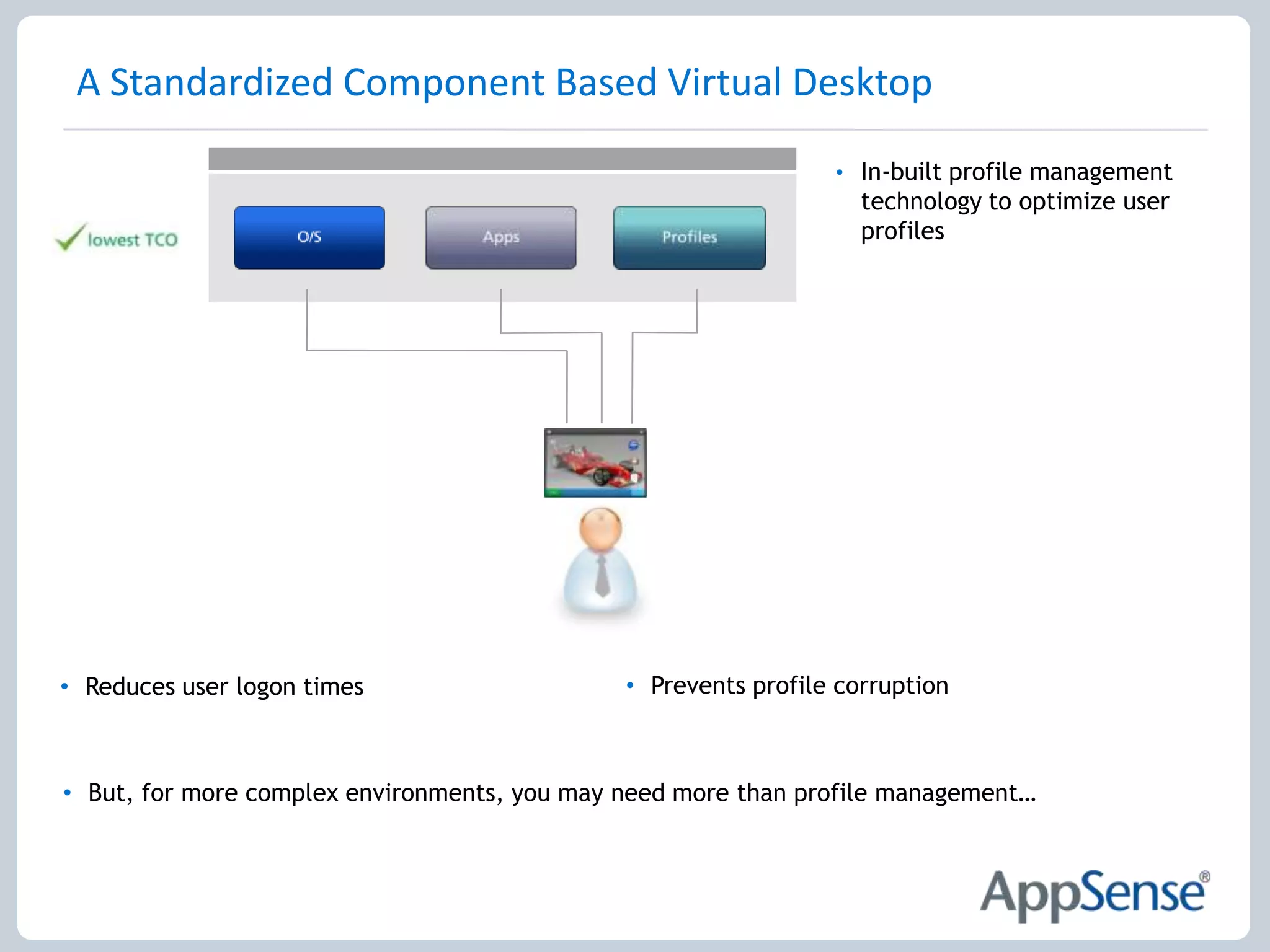 A Standardized Component Based Virtual Desktop

lowest TCO

O/S

Apps

Profiles

• In-built profile management technology to optimize user profiles

• Reduces user logon times

• Prevents profile corruption

• But, for more complex environments, you may need more than profile management…

AppSense®